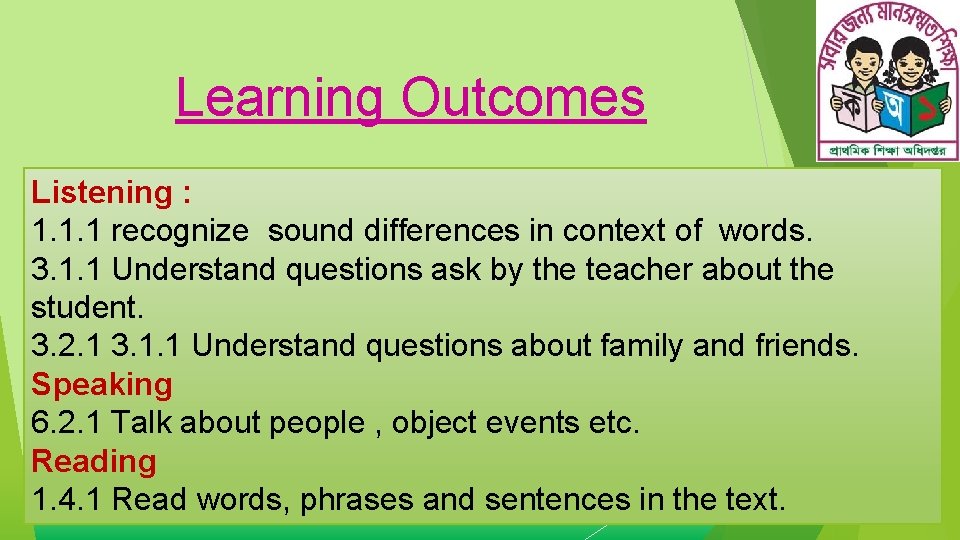 Learning Outcomes

সবার জন্য মানসম্মত শিক্ষা
ক অ ১
প্রাথমিক শিক্ষা অধিদপ্তর

Listening :
1.1.1 recognize sound differences in context of words.
3.1.1 Understand questions ask by the teacher about the student.
3.2.1 3.1.1 Understand questions about family and friends.
Speaking
6.2.1 Talk about people , object events etc.
Reading
1.4.1 Read words, phrases and sentences in the text.